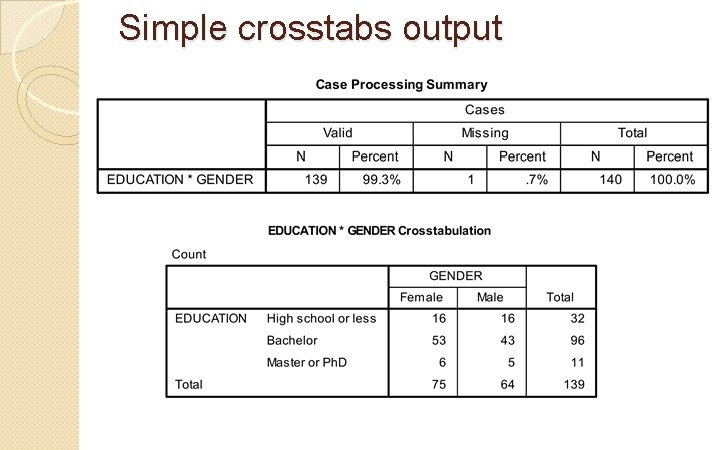 Simple crosstabs output

Case Processing Summary

| | Cases | | | | | |
|---|---|---|---|---|---|---|
| | Valid | | Missing | | Total | |
| | N | Percent | N | Percent | N | Percent |
| EDUCATION * GENDER | 139 | 99.3% | 1 | .7% | 140 | 100.0% |

EDUCATION * GENDER Crosstabulation

Count

| | | GENDER | | |
|---|---|---|---|---|
| | | Female | Male | Total |
| EDUCATION | High school or less | 16 | 16 | 32 |
| | Bachelor | 53 | 43 | 96 |
| | Master or PhD | 6 | 5 | 11 |
| Total | | 75 | 64 | 139 |